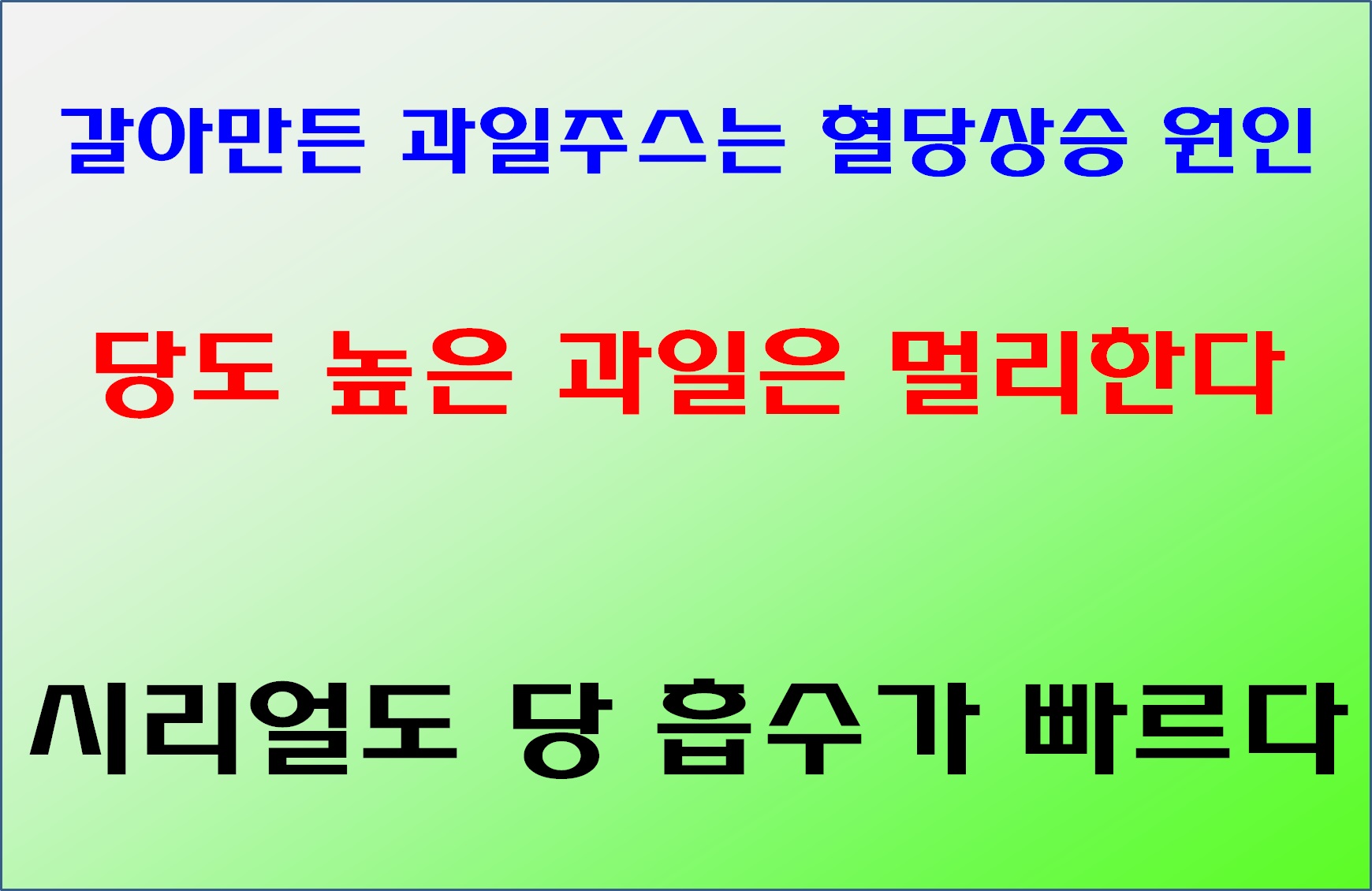 갈아만든 과일주스는 혈당상승 원인

당도 높은 과일은 멀리한다

시리얼도 당 흡수가 빠르다